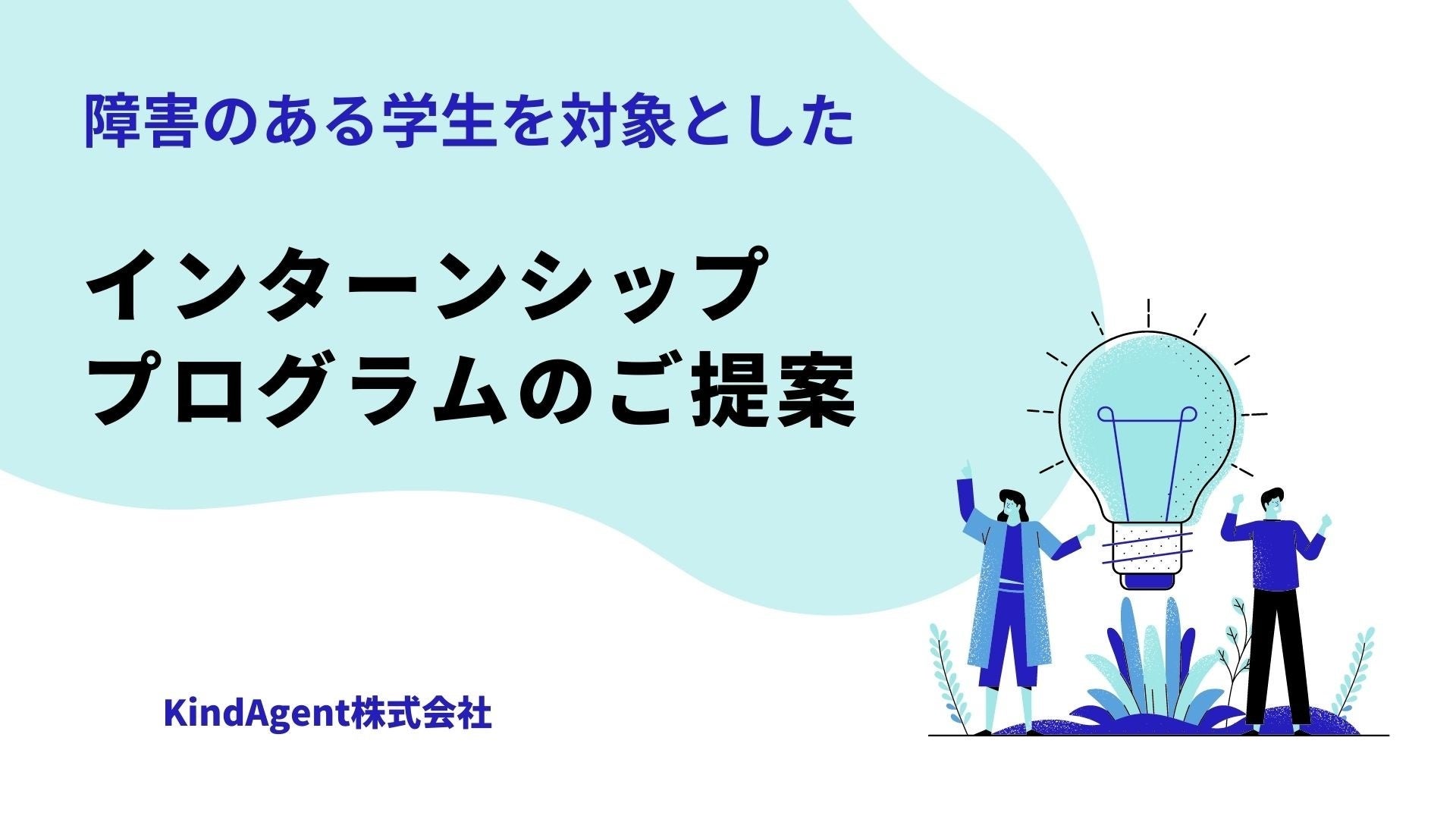 障害のある学生を対象とした

インターンシップ
プログラムのご提案

KindAgent株式会社